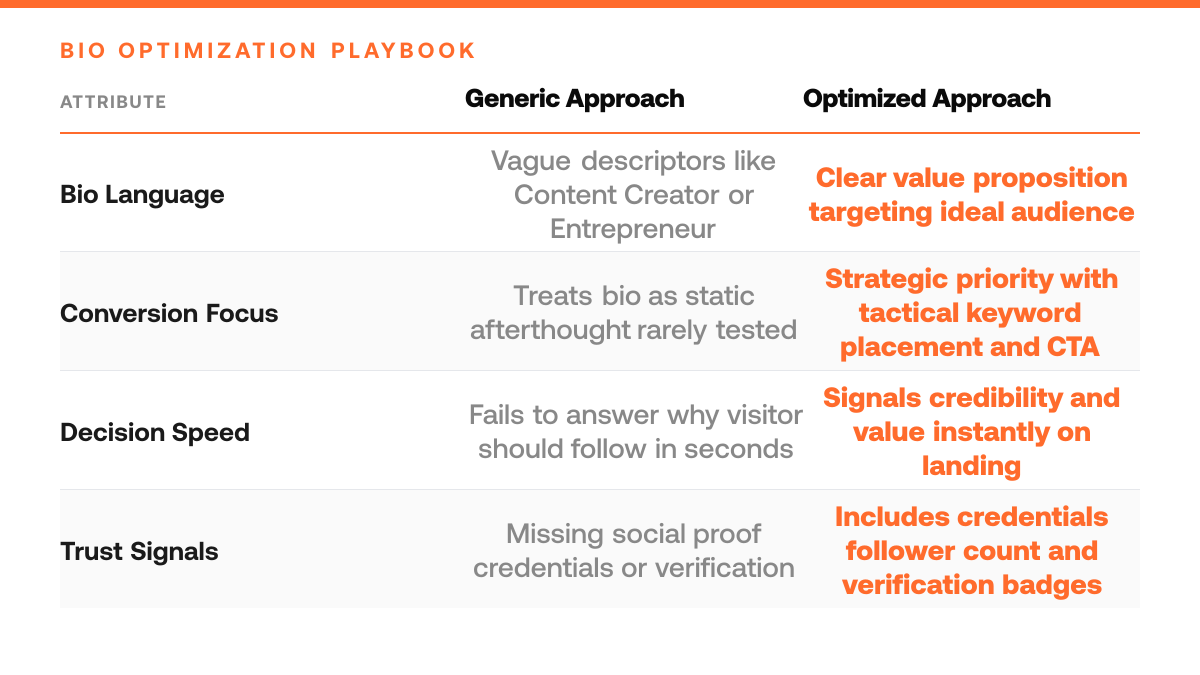 BIO OPTIMIZATION PLAYBOOK

| ATTRIBUTE | Generic Approach | Optimized Approach |
|---|---|---|
| Bio Language | Vague descriptors like Content Creator or Entrepreneur | Clear value proposition targeting ideal audience |
| Conversion Focus | Treats bio as static afterthought rarely tested | Strategic priority with tactical keyword placement and CTA |
| Decision Speed | Fails to answer why visitor should follow in seconds | Signals credibility and value instantly on landing |
| Trust Signals | Missing social proof credentials or verification | Includes credentials follower count and verification badges |